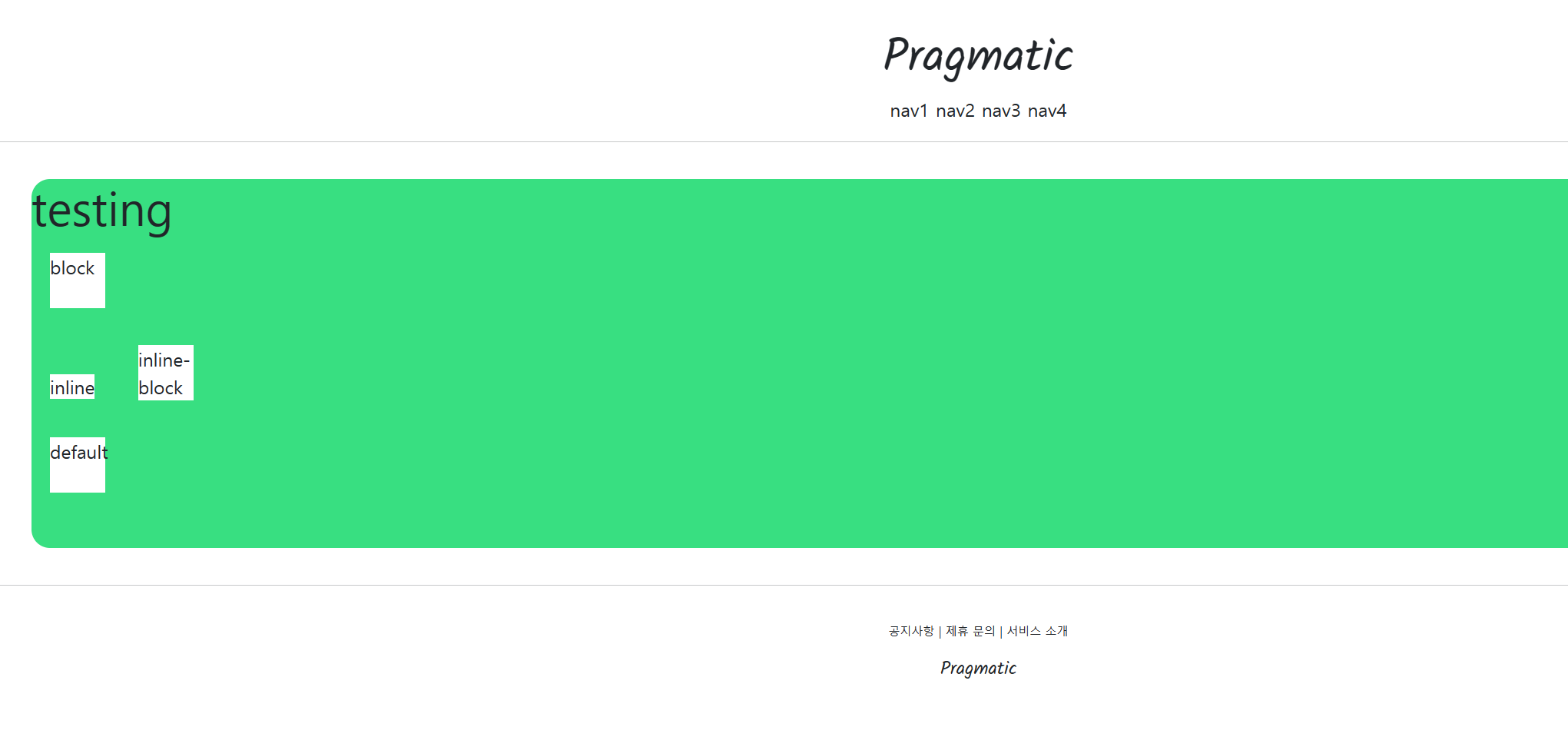 Pragmatic

nav1 nav2 nav3 nav4

testing

block

inline

inline-block

default

공지사항 | 제휴 문의 | 서비스 소개

Pragmatic